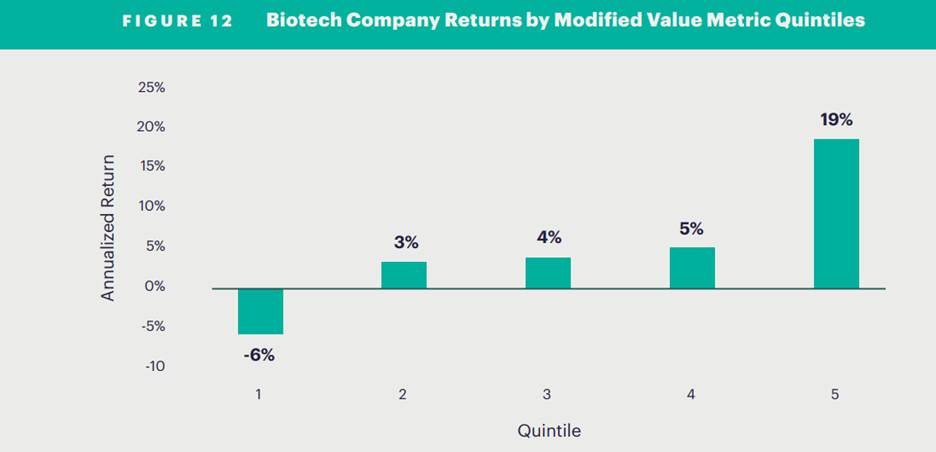 FIGURE 12 Biotech Company Returns by Modified Value Metric Quintiles

25%
20%
15%
10%
5%
0%
-5%
-10

Annualized Return

-6%
3%
4%
5%
19%

1
2
3
4
5

Quintile